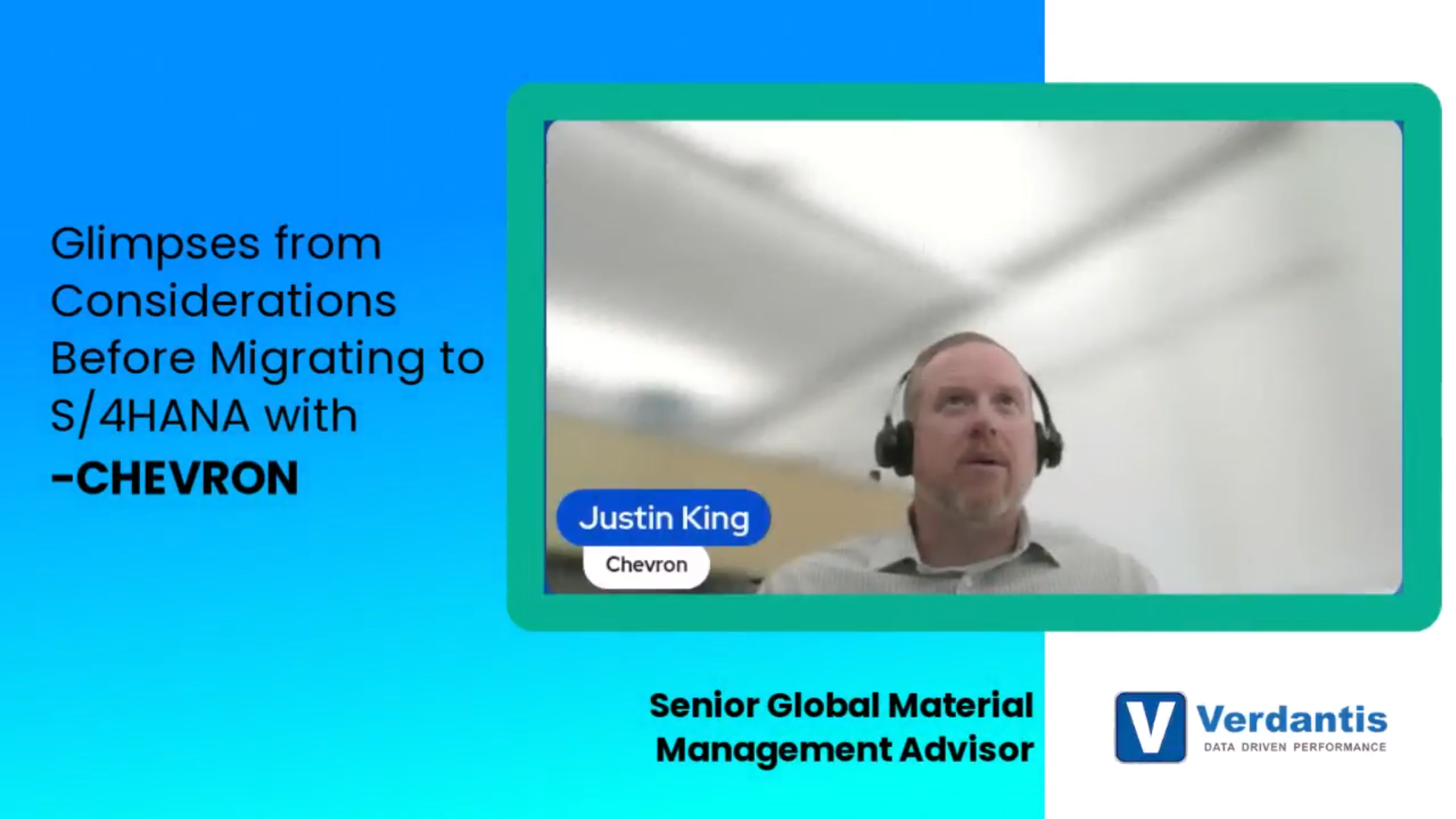 Glimpses from Considerations Before Migrating to S/4HANA with
-CHEVRON

Justin King
Chevron

Senior Global Material Management Advisor

V Verdantis
DATA DRIVEN PERFORMANCE